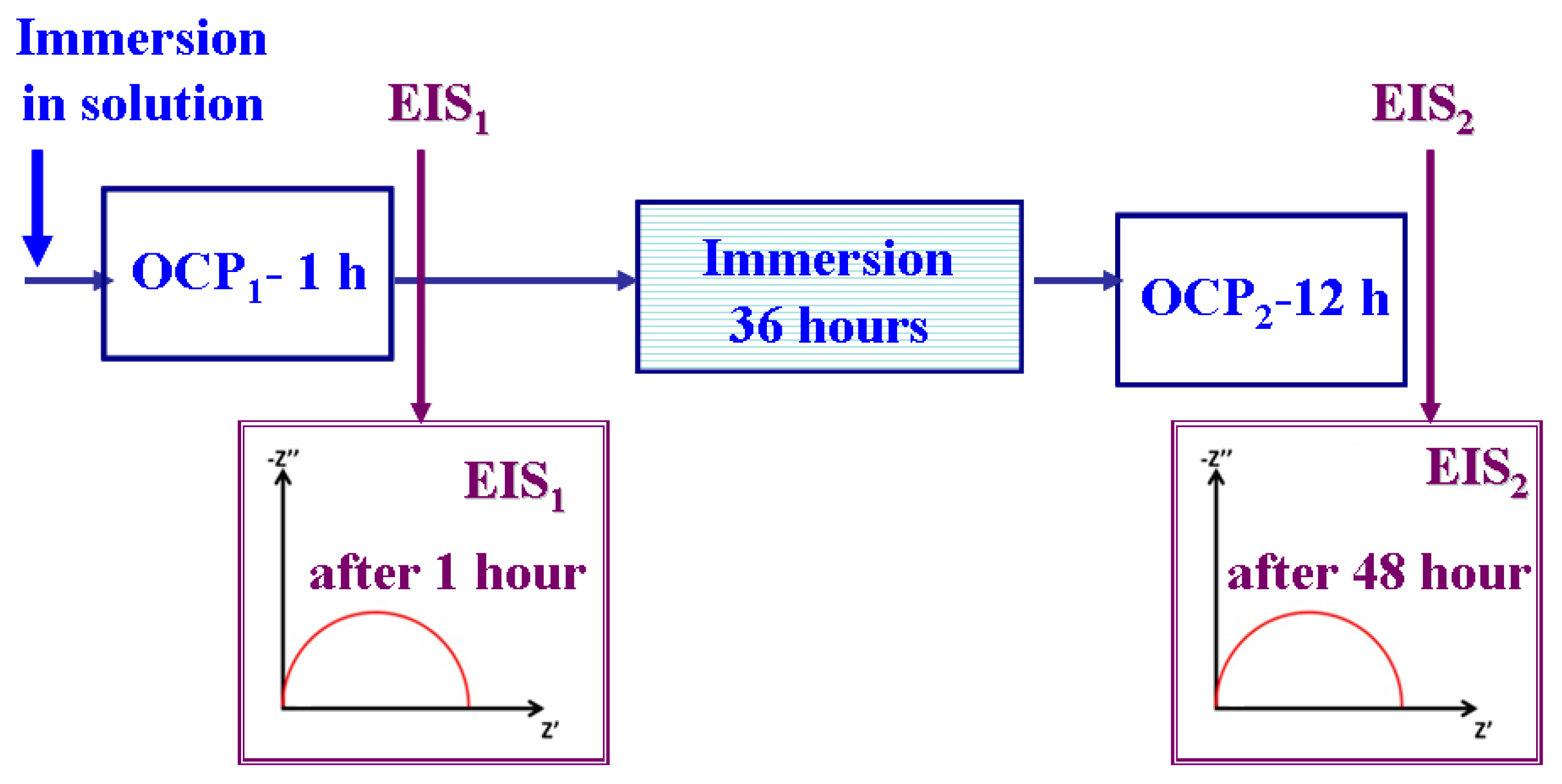 Immersion in solution

$EIS_1$

$EIS_2$

$OCP_1$- 1 h

Immersion 36 hours

$OCP_2$-12 h

-Z''

$EIS_1$

after 1 hour

Z'

-Z''

$EIS_2$

after 48 hour

Z'